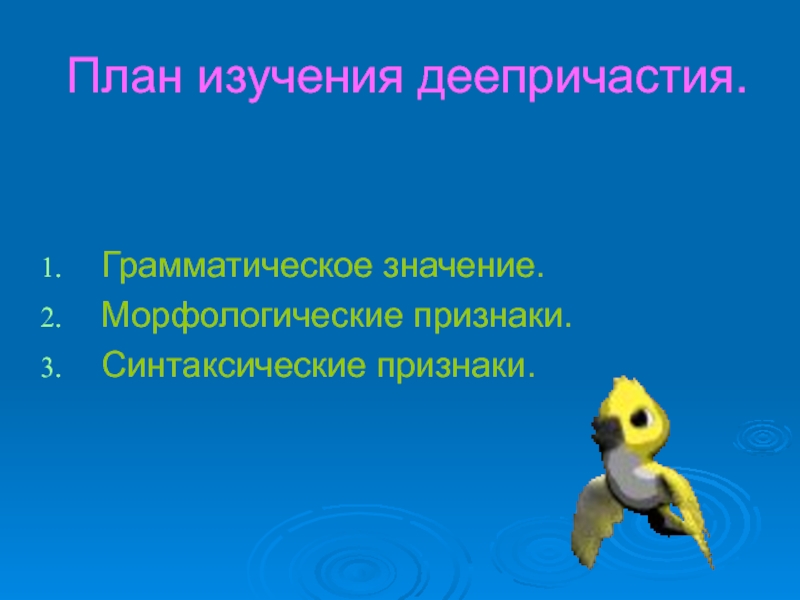 План изучения деепричастия.

1. Грамматическое значение.
2. Морфологические признаки.
3. Синтаксические признаки.